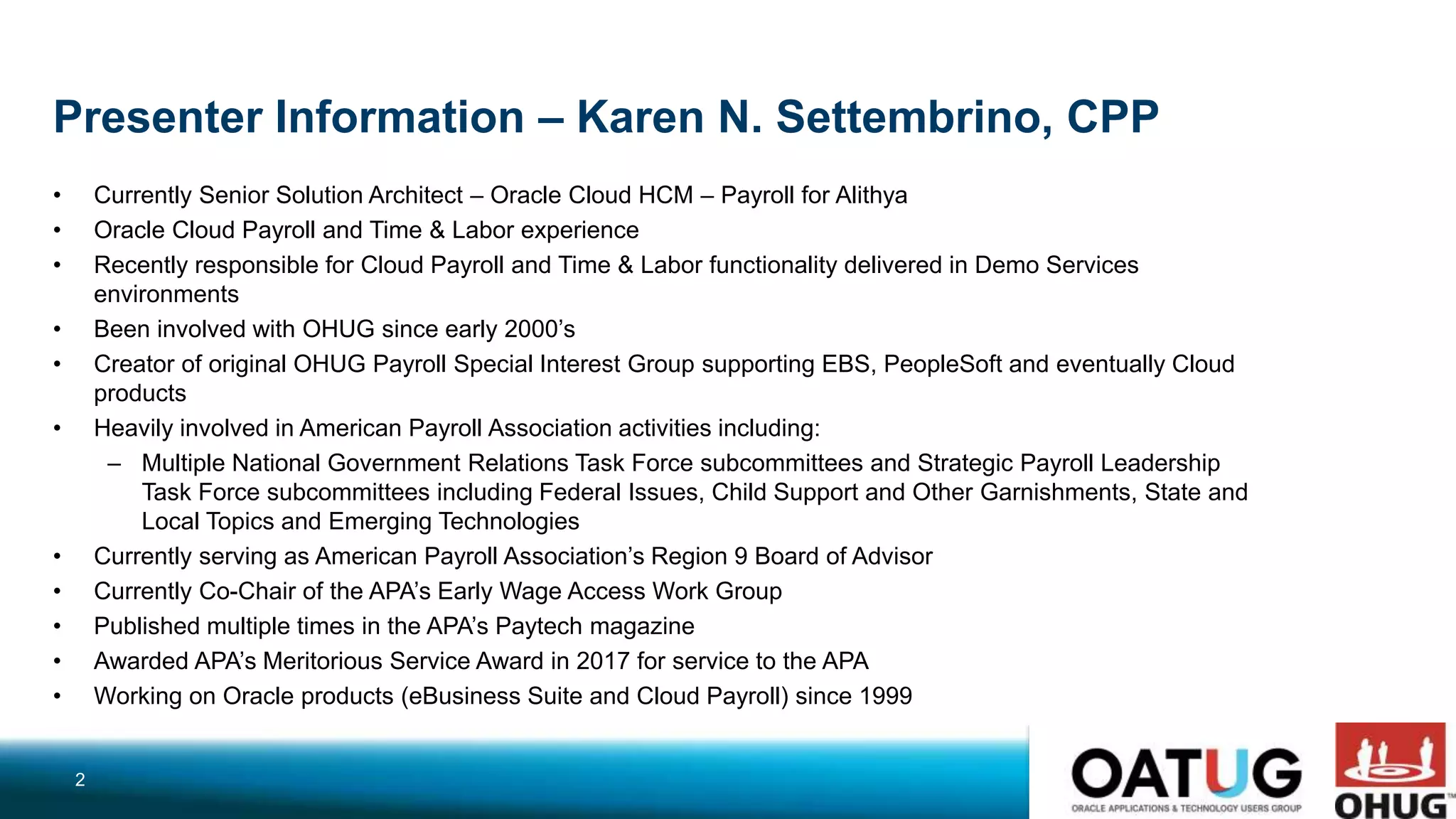 Presenter Information – Karen N. Settembrino, CPP

• Currently Senior Solution Architect – Oracle Cloud HCM – Payroll for Alithya
• Oracle Cloud Payroll and Time & Labor experience
• Recently responsible for Cloud Payroll and Time & Labor functionality delivered in Demo Services environments
• Been involved with OHUG since early 2000's
• Creator of original OHUG Payroll Special Interest Group supporting EBS, PeopleSoft and eventually Cloud products
• Heavily involved in American Payroll Association activities including:
  – Multiple National Government Relations Task Force subcommittees and Strategic Payroll Leadership Task Force subcommittees including Federal Issues, Child Support and Other Garnishments, State and Local Topics and Emerging Technologies
• Currently serving as American Payroll Association's Region 9 Board of Advisor
• Currently Co-Chair of the APA's Early Wage Access Work Group
• Published multiple times in the APA's Paytech magazine
• Awarded APA's Meritorious Service Award in 2017 for service to the APA
• Working on Oracle products (eBusiness Suite and Cloud Payroll) since 1999

2

OATUG
ORACLE APPLICATIONS & TECHNOLOGY USERS GROUP

OHUG™